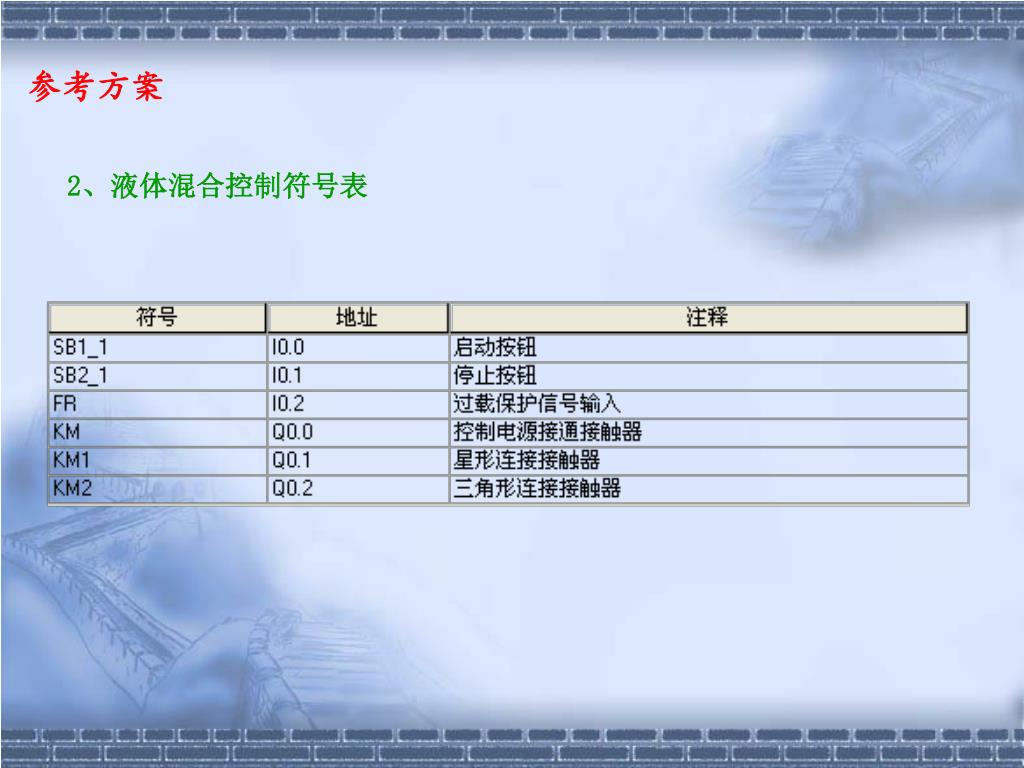 参考方案

2、液体混合控制符号表

| 符号 | 地址 | 注释 |
|---|---|---|
| SB1_1 | I0.0 | 启动按钮 |
| SB2_1 | I0.1 | 停止按钮 |
| FR | I0.2 | 过载保护信号输入 |
| KM | Q0.0 | 控制电源接通接触器 |
| KM1 | Q0.1 | 星形连接接触器 |
| KM2 | Q0.2 | 三角形连接接触器 |